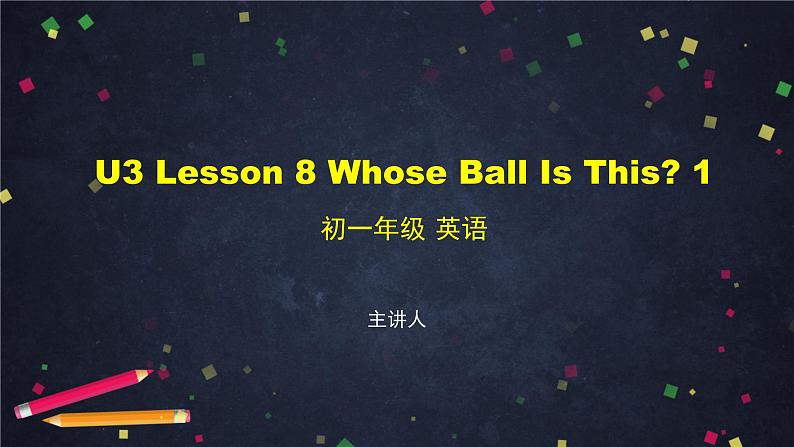 U3 Lesson 8 Whose Ball Is This? 1

初一年级 英语

主讲人